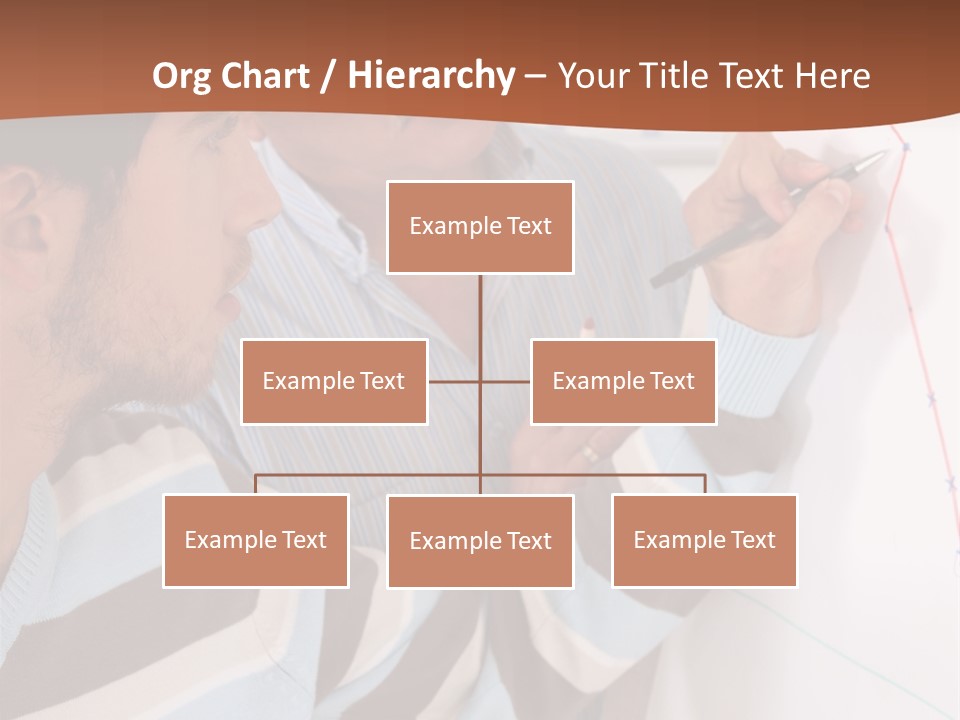 Org Chart / Hierarchy – Your Title Text Here

Example Text

Example Text

Example Text

Example Text

Example Text

Example Text